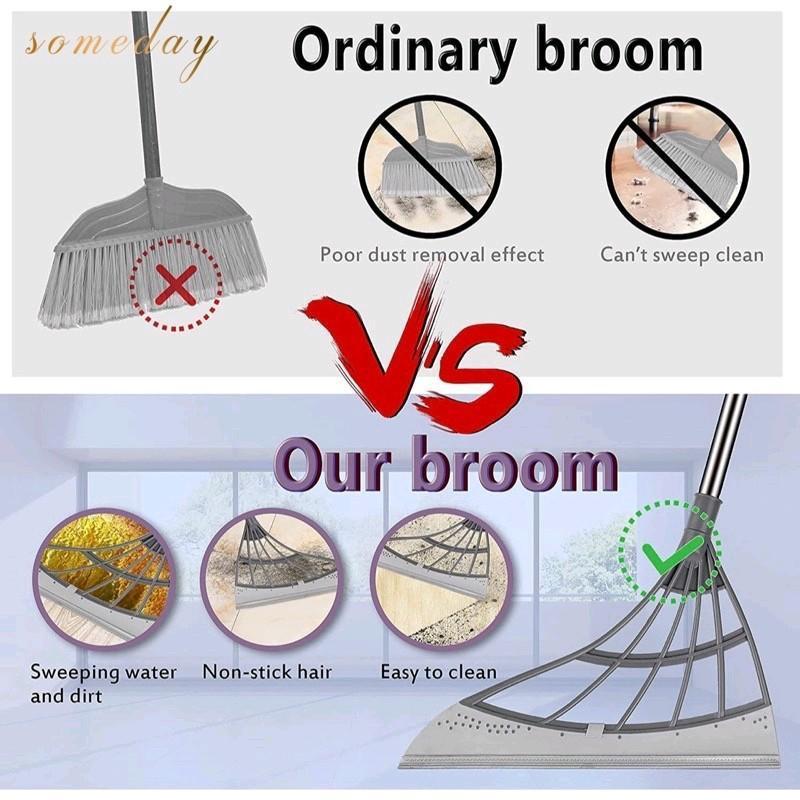 someday

Ordinary broom

Poor dust removal effect

Can't sweep clean

VS

Our broom

Sweeping water and dirt

Non-stick hair

Easy to clean